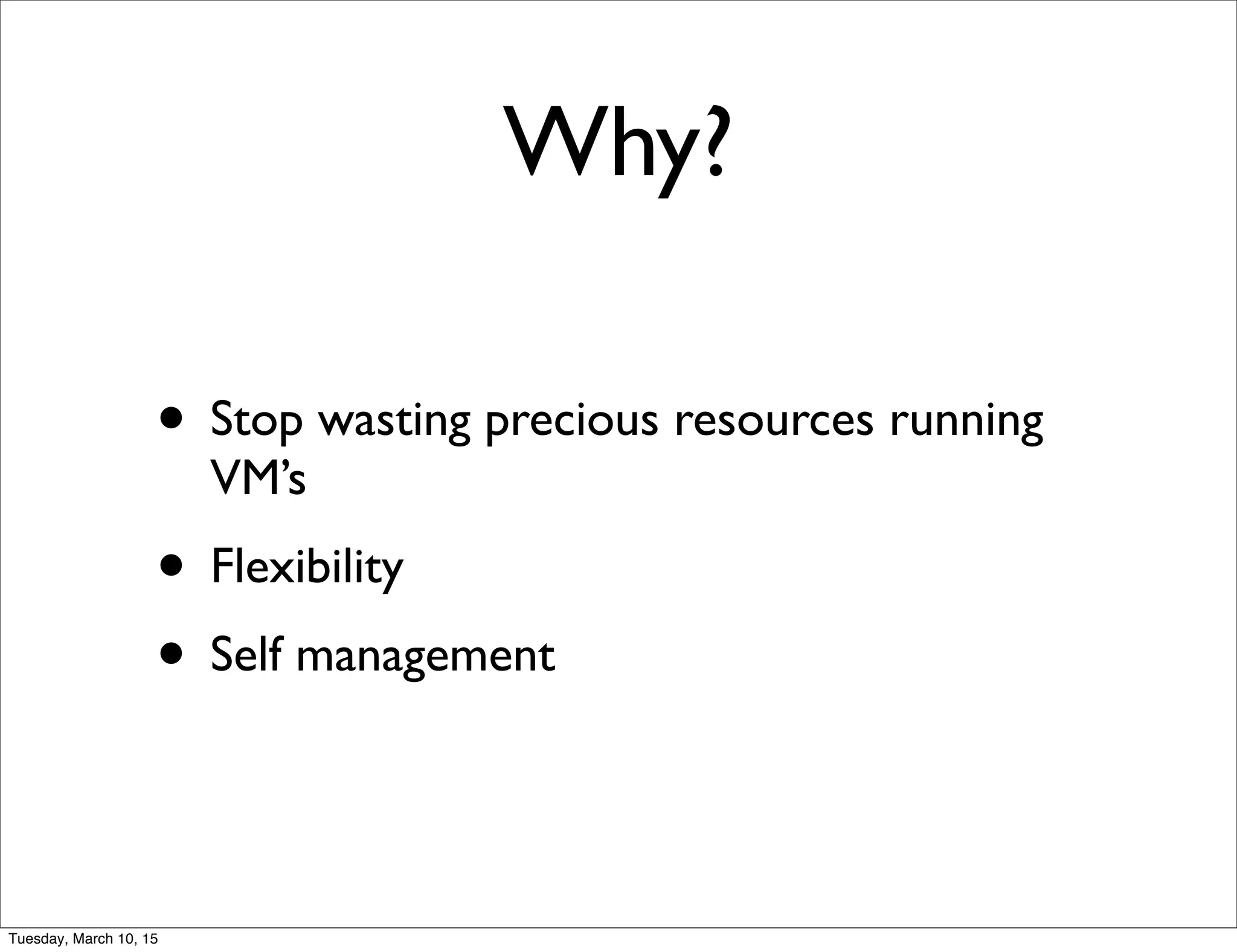 Why?

• Stop wasting precious resources running VM's

• Flexibility

• Self management

Tuesday, March 10, 15